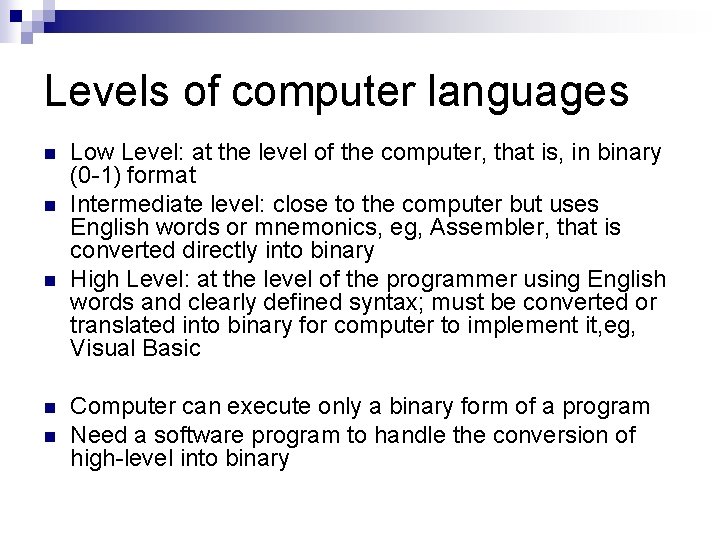 Levels of computer languages

- Low Level: at the level of the computer, that is, in binary (0-1) format
- Intermediate level: close to the computer but uses English words or mnemonics, eg, Assembler, that is converted directly into binary
- High Level: at the level of the programmer using English words and clearly defined syntax; must be converted or translated into binary for computer to implement it,eg, Visual Basic

- Computer can execute only a binary form of a program
- Need a software program to handle the conversion of high-level into binary